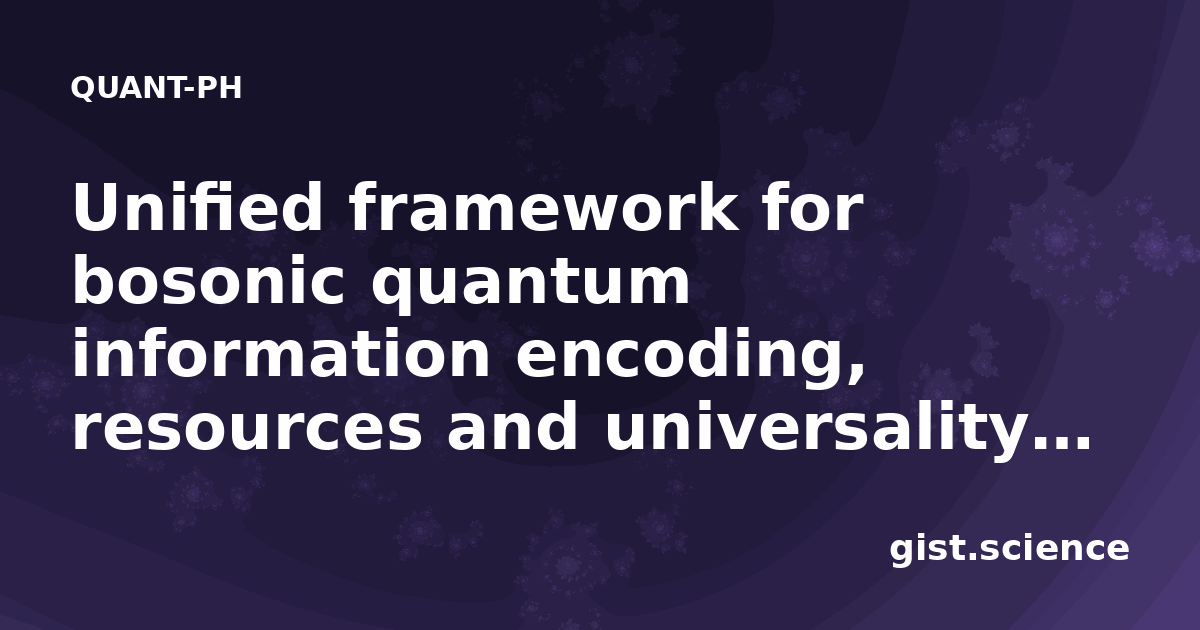 QUANT-PH

Unified framework for bosonic quantum information encoding, resources and universality...

gist.science